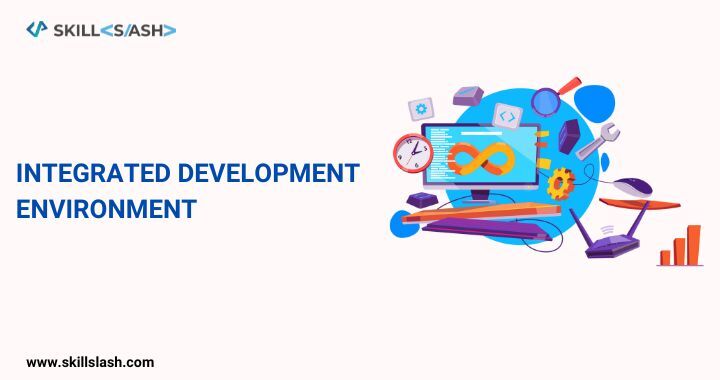 SKILL<S/ASH>

INTEGRATED DEVELOPMENT ENVIRONMENT

www.skillslash.com